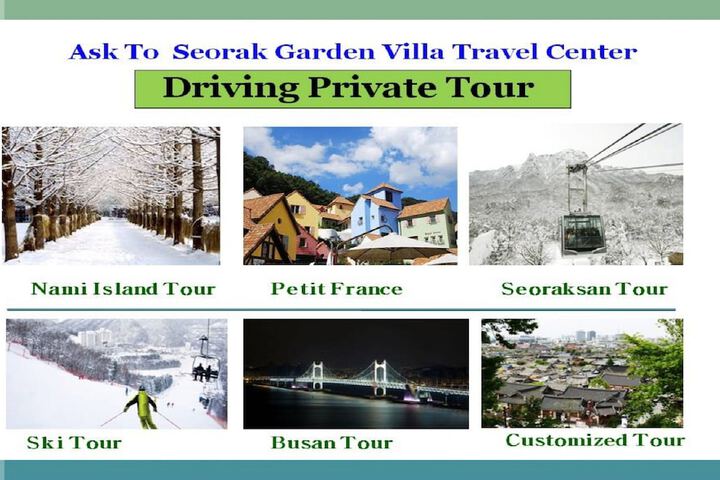 Ask To Seorak Garden Villa Travel Center

Driving Private Tour

Nami Island Tour

Petit France

Seoraksan Tour

Ski Tour

Busan Tour

Customized Tour